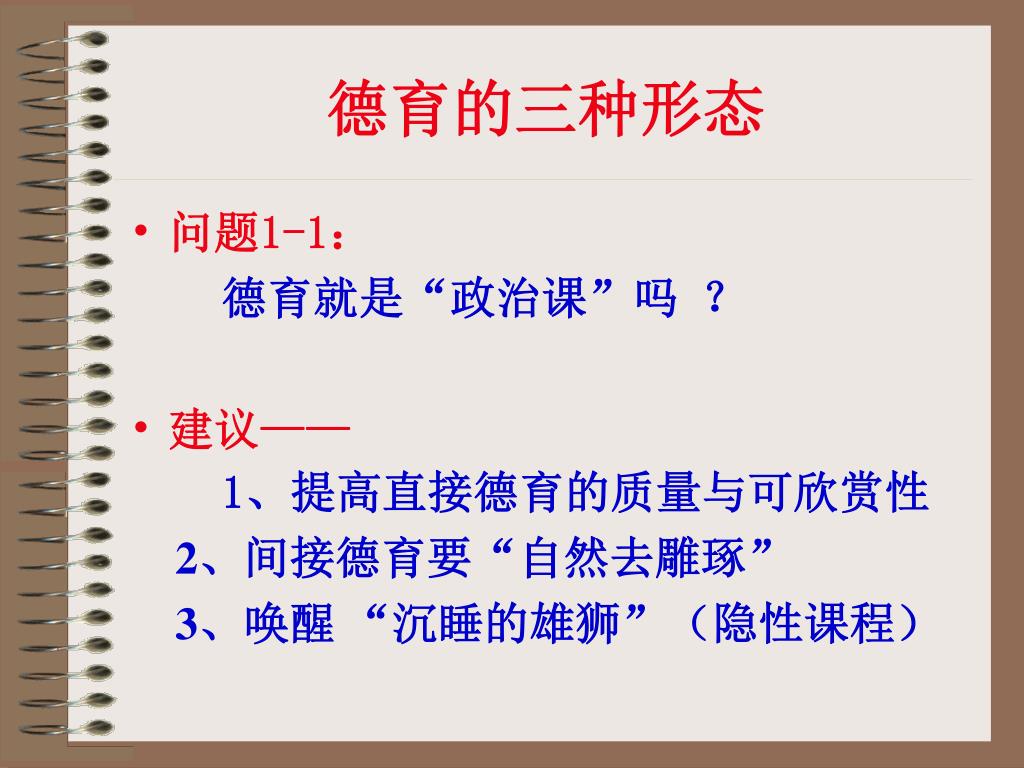 德育的三种形态

• 问题1-1：
德育就是“政治课”吗 ？

• 建议——
1、提高直接德育的质量与可欣赏性
2、间接德育要“自然去雕琢”
3、唤醒 “沉睡的雄狮”（隐性课程）